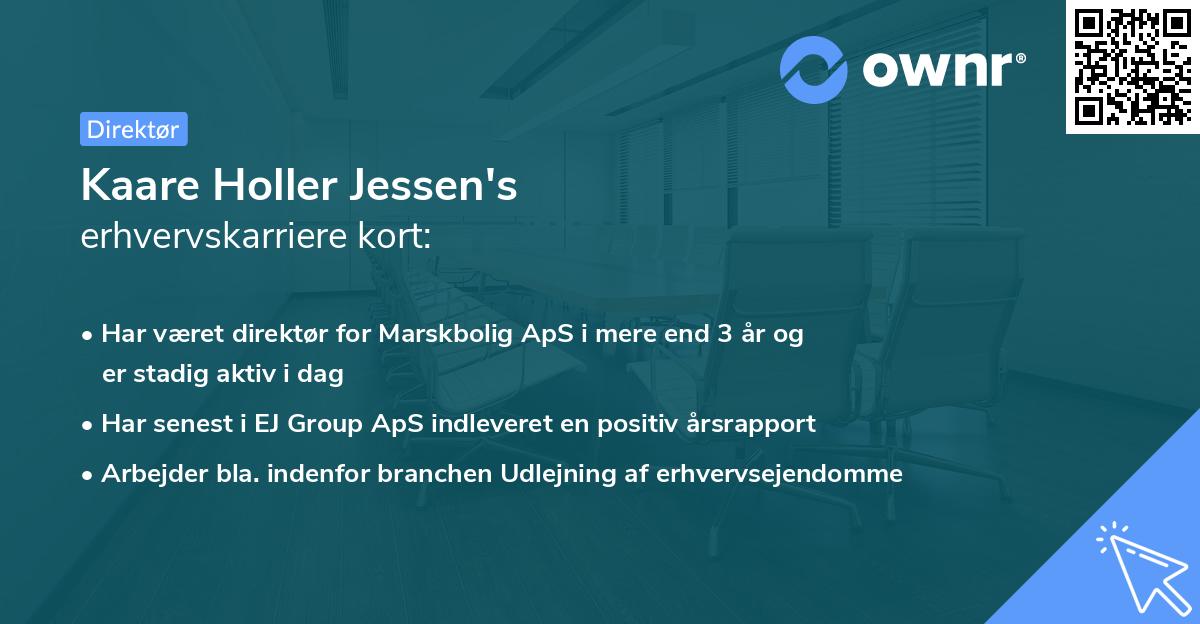 ownr®

Direktør

Kaare Holler Jessen's
erhvervskarriere kort:

• Har været direktør for Marskbolig ApS i mere end 3 år og er stadig aktiv i dag
• Har senest i EJ Group ApS indleveret en positiv årsrapport
• Arbejder bla. indenfor branchen Udlejning af erhvervsejendomme